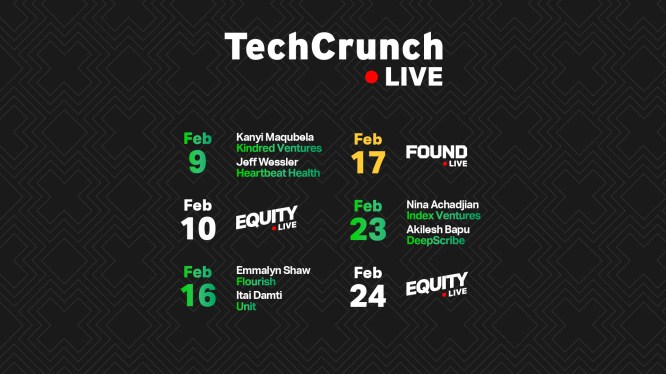 TechCrunch
LIVE

Feb
9
Kanyi Maqubela
Kindred Ventures
Jeff Wessler
Heartbeat Health

Feb
10
EQUITY
LIVE

Feb
16
Emmalyn Shaw
Flourish
Itai Damti
Unit

Feb
17
FOUND
LIVE

Feb
23
Nina Achadjian
Index Ventures
Akilesh Bapu
DeepScribe

Feb
24
EQUITY
LIVE